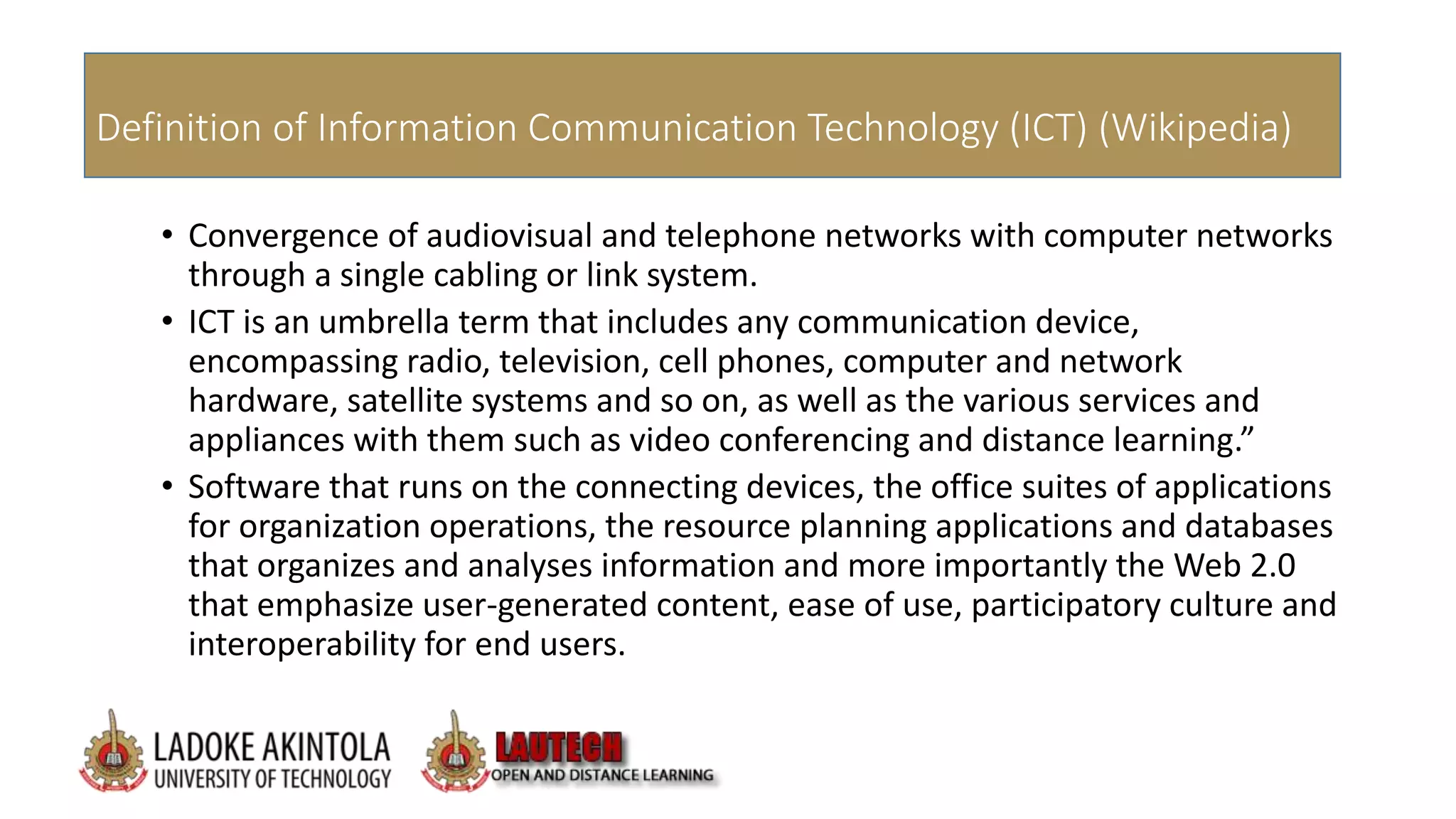 Definition of Information Communication Technology (ICT) (Wikipedia)

• Convergence of audiovisual and telephone networks with computer networks through a single cabling or link system.

• ICT is an umbrella term that includes any communication device, encompassing radio, television, cell phones, computer and network hardware, satellite systems and so on, as well as the various services and appliances with them such as video conferencing and distance learning.”

• Software that runs on the connecting devices, the office suites of applications for organization operations, the resource planning applications and databases that organizes and analyses information and more importantly the Web 2.0 that emphasize user-generated content, ease of use, participatory culture and interoperability for end users.

LADOKE AKINTOLA
UNIVERSITY OF TECHNOLOGY

LAUTECH
OPEN AND DISTANCE LEARNING